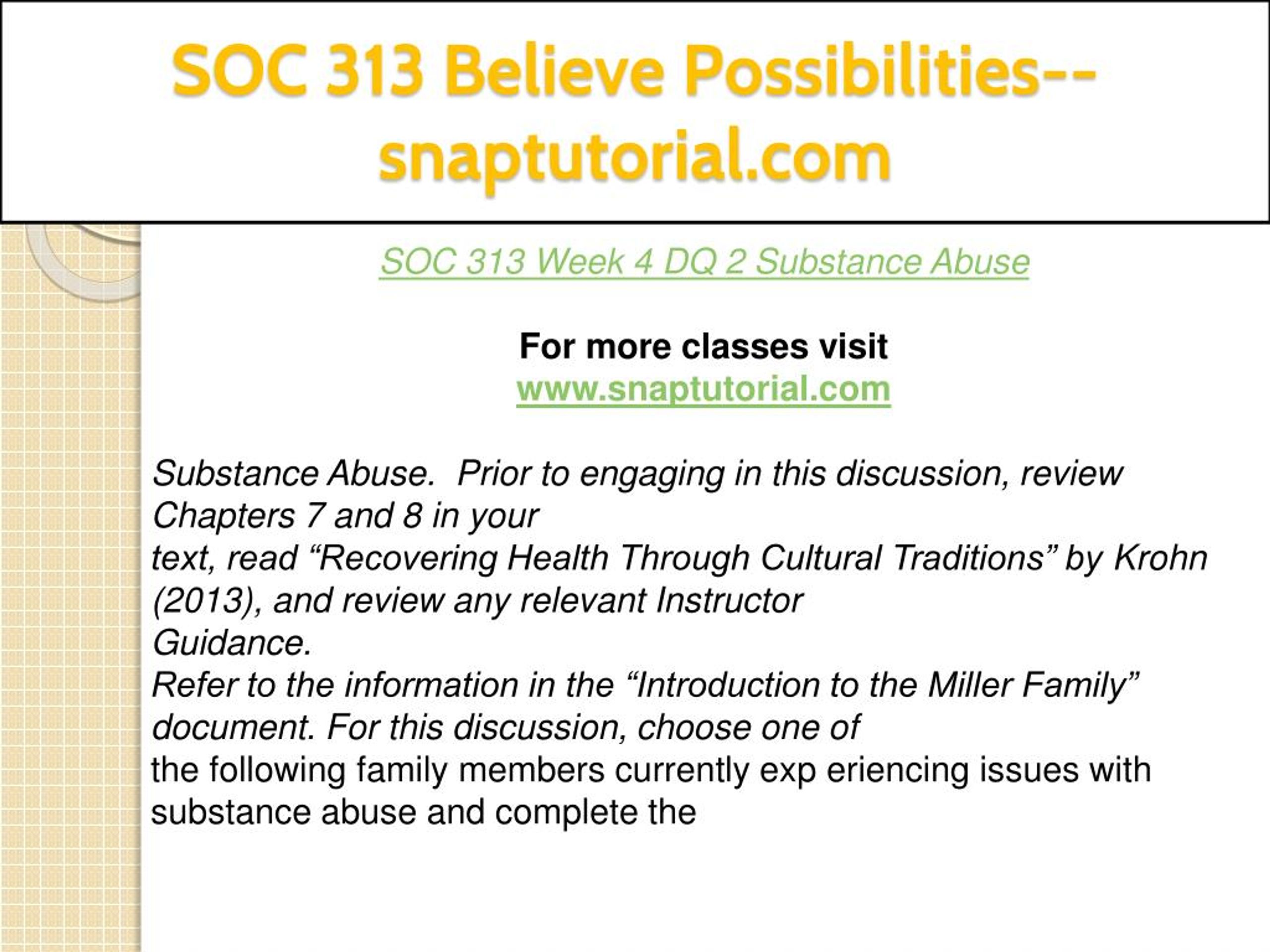 SOC 313 Believe Possibilities--snaptutorial.com

SOC 313 Week 4 DQ 2 Substance Abuse

For more classes visit
www.snaptutorial.com

Substance Abuse.  Prior to engaging in this discussion, review Chapters 7 and 8 in your text, read “Recovering Health Through Cultural Traditions” by Krohn (2013), and review any relevant Instructor Guidance.
Refer to the information in the “Introduction to the Miller Family” document. For this discussion, choose one of the following family members currently exp eriencing issues with substance abuse and complete the